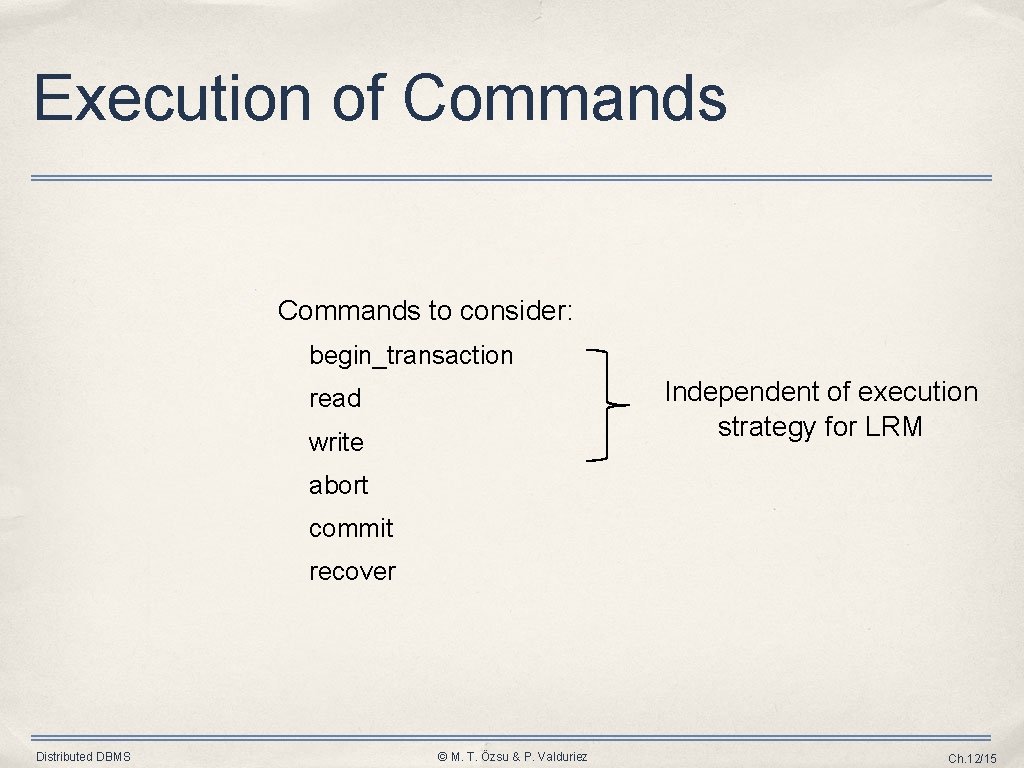 Execution of Commands

Commands to consider:

begin_transaction

read

write

abort

commit

recover

Independent of execution strategy for LRM

Distributed DBMS

© M. T. Özsu & P. Valduriez

Ch.12/15